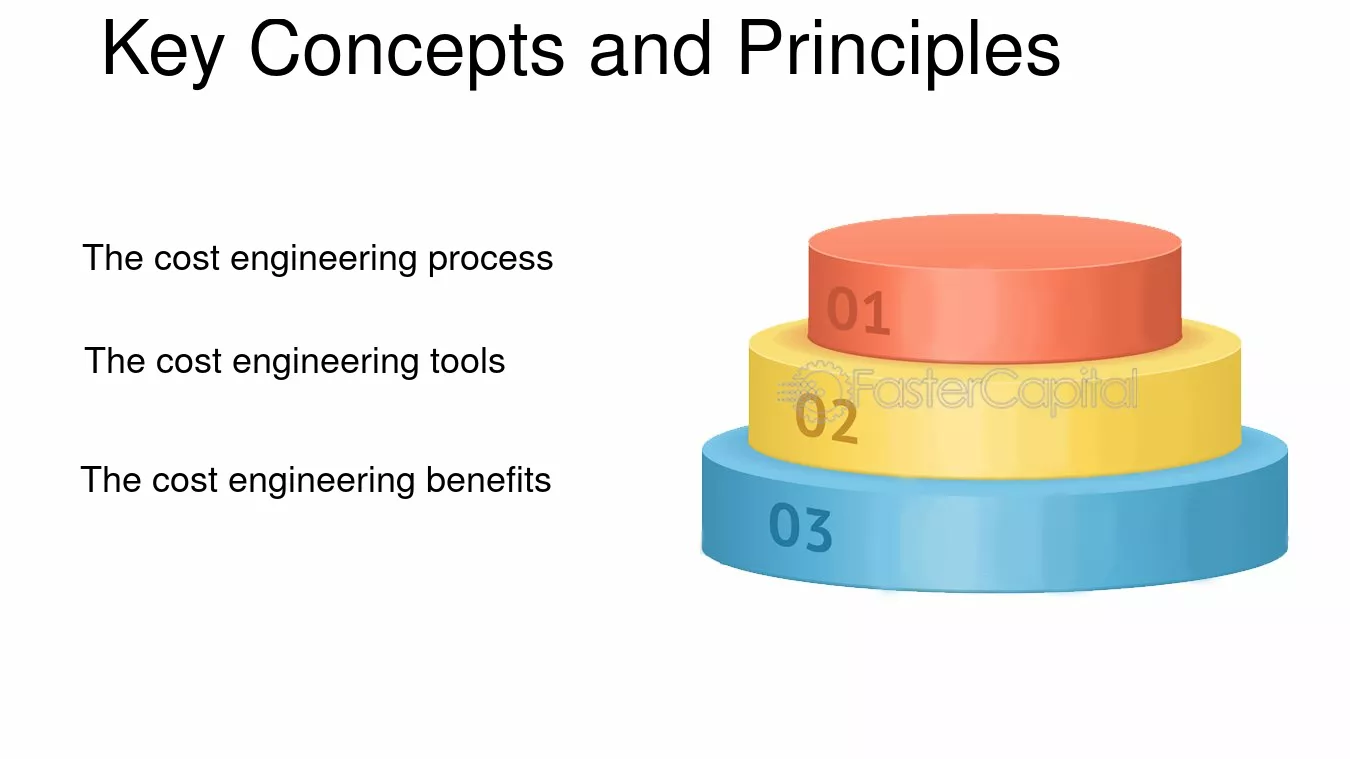 Key Concepts and Principles

The cost engineering process

The cost engineering tools

The cost engineering benefits

01

02

03

FasterCapital